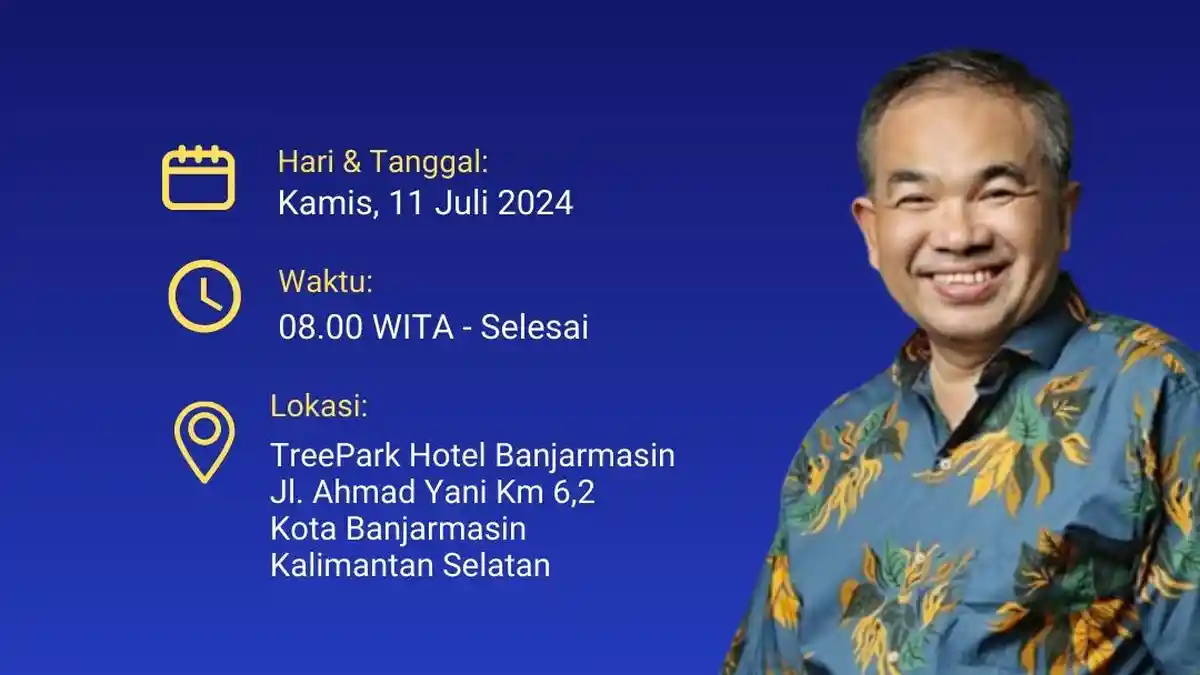 Hari & Tanggal:
Kamis, 11 Juli 2024

Waktu:
08.00 WITA - Selesai

Lokasi:
TreePark Hotel Banjarmasin
Jl. Ahmad Yani Km 6,2
Kota Banjarmasin
Kalimantan Selatan